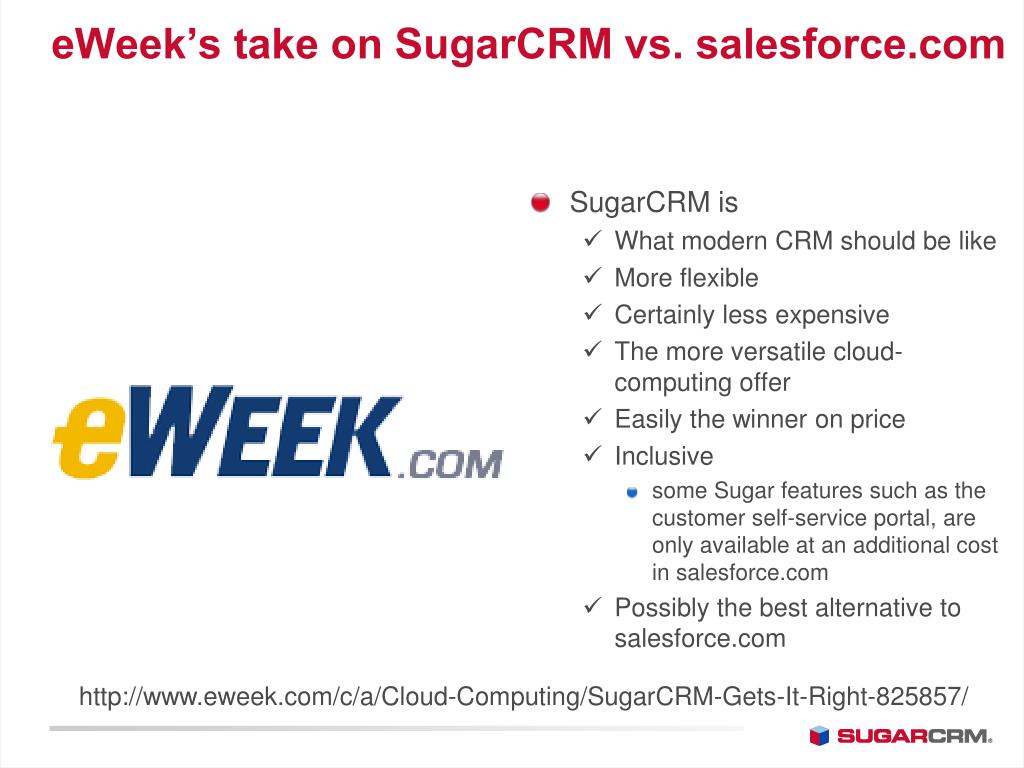 eWeek's take on SugarCRM vs. salesforce.com

eWEEK.COM

SugarCRM is
✓ What modern CRM should be like
✓ More flexible
✓ Certainly less expensive
✓ The more versatile cloud-computing offer
✓ Easily the winner on price
✓ Inclusive
some Sugar features such as the customer self-service portal, are only available at an additional cost in salesforce.com
✓ Possibly the best alternative to salesforce.com

http://www.eweek.com/c/a/Cloud-Computing/SugarCRM-Gets-It-Right-825857/

SUGARCRM.